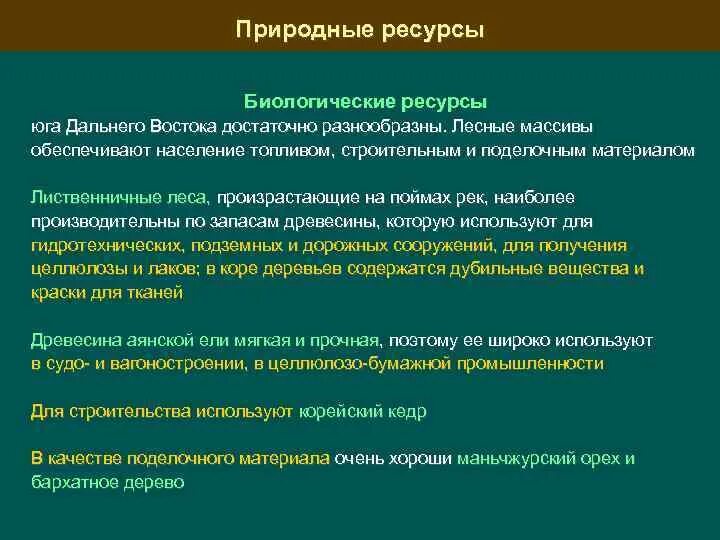 Природные ресурсы

Биологические ресурсы
юга Дальнего Востока достаточно разнообразны. Лесные массивы обеспечивают население топливом, строительным и поделочным материалом

Лиственничные леса, произрастающие на поймах рек, наиболее производительны по запасам древесины, которую используют для гидротехнических, подземных и дорожных сооружений, для получения целлюлозы и лаков; в коре деревьев содержатся дубильные вещества и краски для тканей

Древесина аянской ели мягкая и прочная, поэтому ее широко используют в судо- и вагоностроении, в целлюлозо-бумажной промышленности

Для строительства используют корейский кедр

В качестве поделочного материала очень хороши маньчжурский орех и бархатное дерево